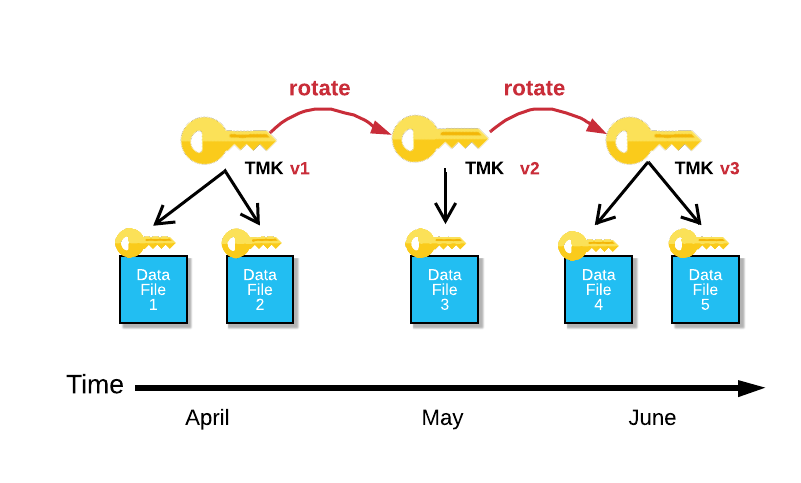 rotate

rotate

TMK v1

TMK v2

TMK v3

Data File 1

Data File 2

Data File 3

Data File 4

Data File 5

Time

April

May

June